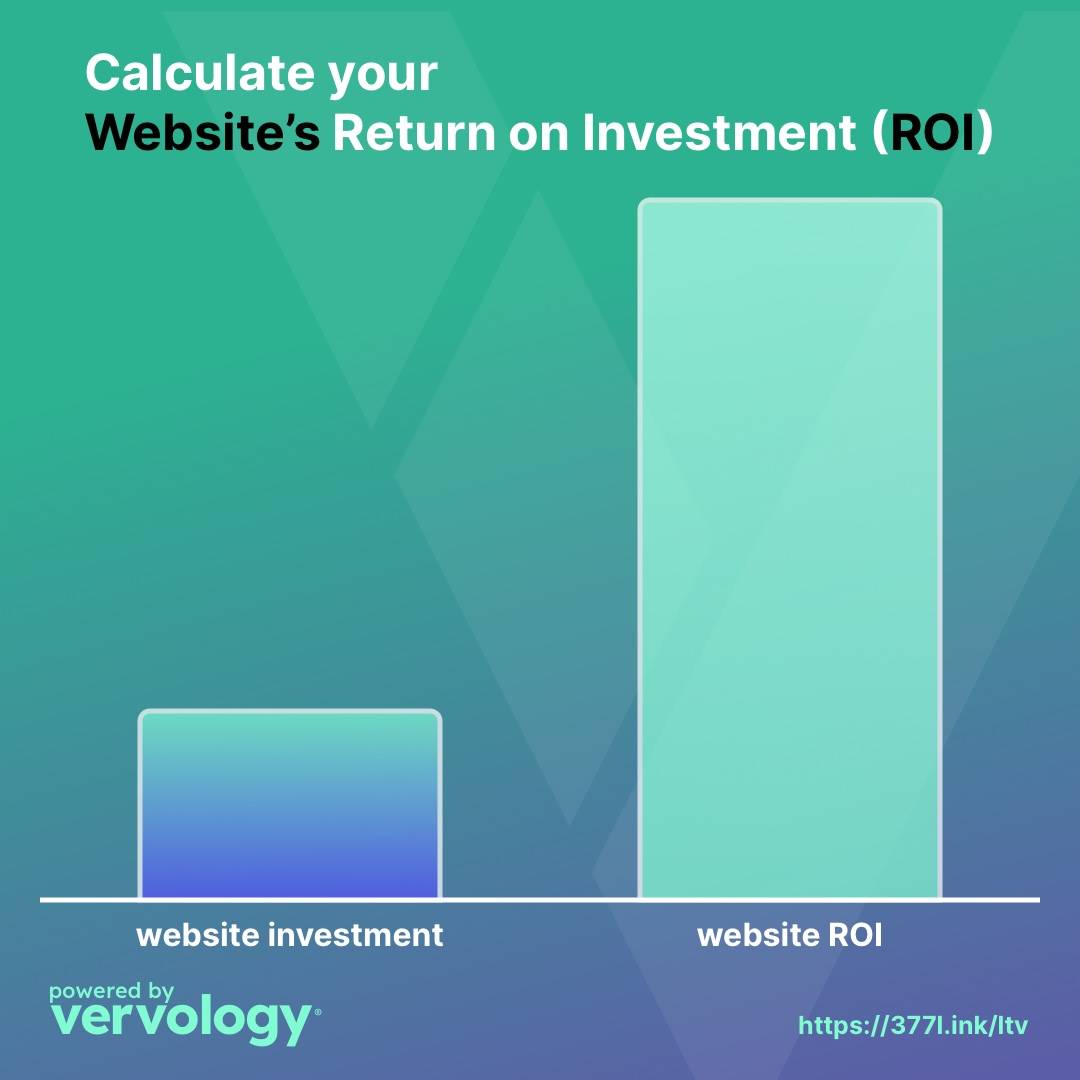 Calculate your
Website's Return on Investment (ROI)

website investment

website ROI

powered by
vervology®

https://377l.ink/ltv